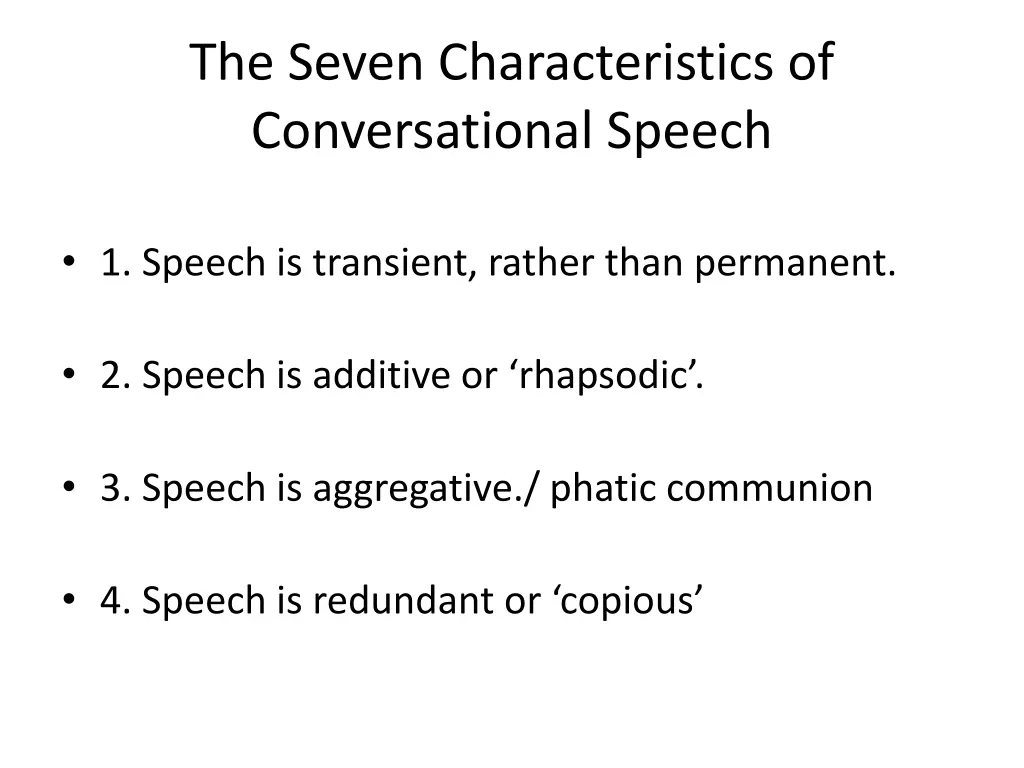 The Seven Characteristics of Conversational Speech

• 1. Speech is transient, rather than permanent.

• 2. Speech is additive or ‘rhapsodic’.

• 3. Speech is aggregative./ phatic communion

• 4. Speech is redundant or ‘copious’